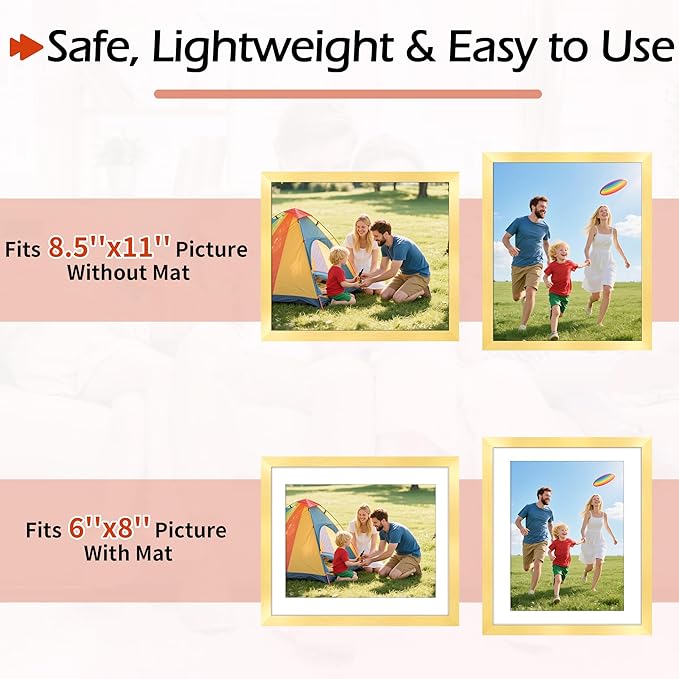 Safe, Lightweight & Easy to Use

Fits 8.5''x11'' Picture Without Mat

Fits 6''x8'' Picture With Mat